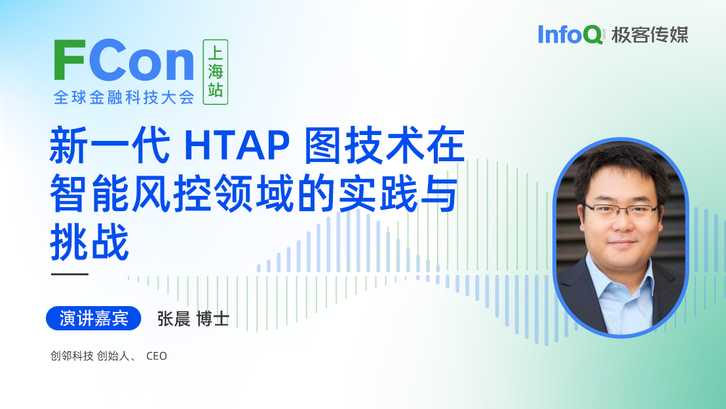 FCon 上海站
全球金融科技大会

InfoQ 极客传媒

新一代 HTAP 图技术在智能风控领域的实践与挑战

演讲嘉宾 张晨 博士

创邻科技 创始人、 CEO